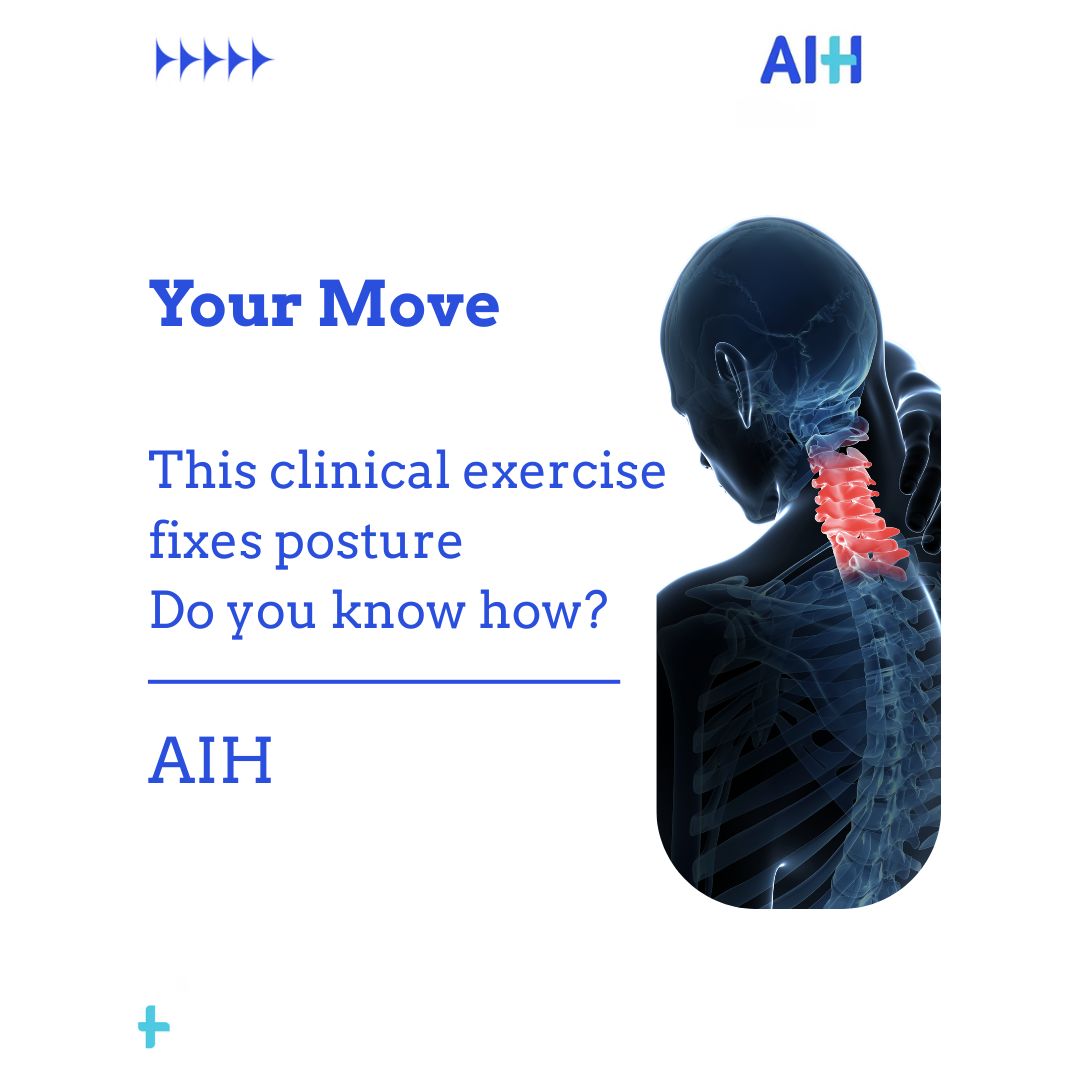 AIH

Your Move

This clinical exercise fixes posture
Do you know how?

AIH